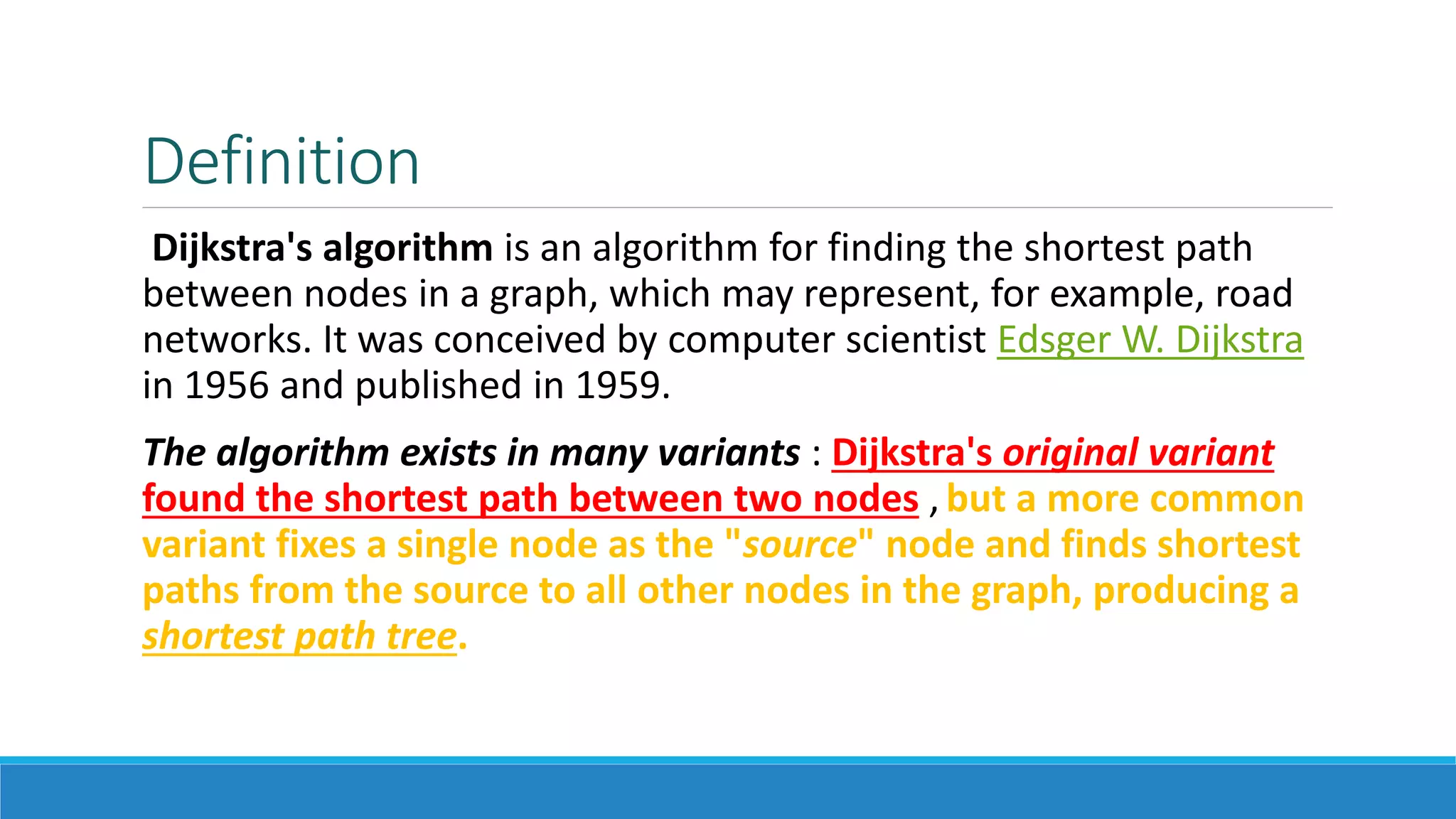 Definition

Dijkstra's algorithm is an algorithm for finding the shortest path between nodes in a graph, which may represent, for example, road networks. It was conceived by computer scientist Edsger W. Dijkstra in 1956 and published in 1959.

The algorithm exists in many variants : Dijkstra's original variant found the shortest path between two nodes , but a more common variant fixes a single node as the "source" node and finds shortest paths from the source to all other nodes in the graph, producing a shortest path tree.